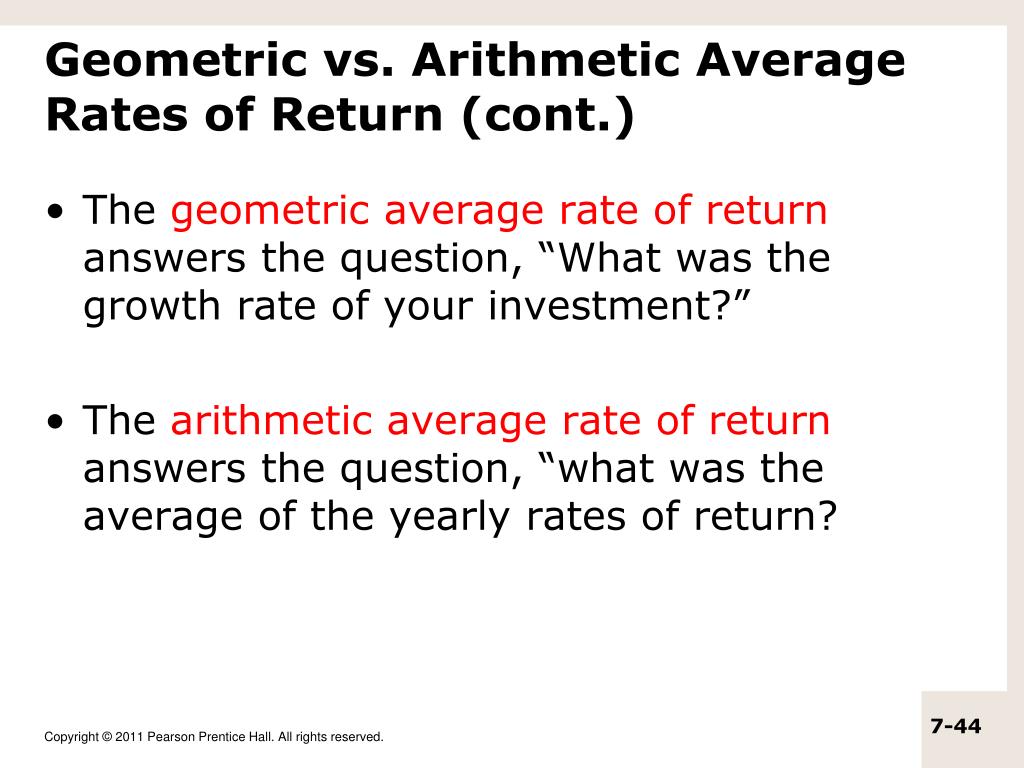 Geometric vs. Arithmetic Average Rates of Return (cont.)

• The geometric average rate of return answers the question, “What was the growth rate of your investment?”

• The arithmetic average rate of return answers the question, “what was the average of the yearly rates of return?

Copyright © 2011 Pearson Prentice Hall. All rights reserved.

7-44